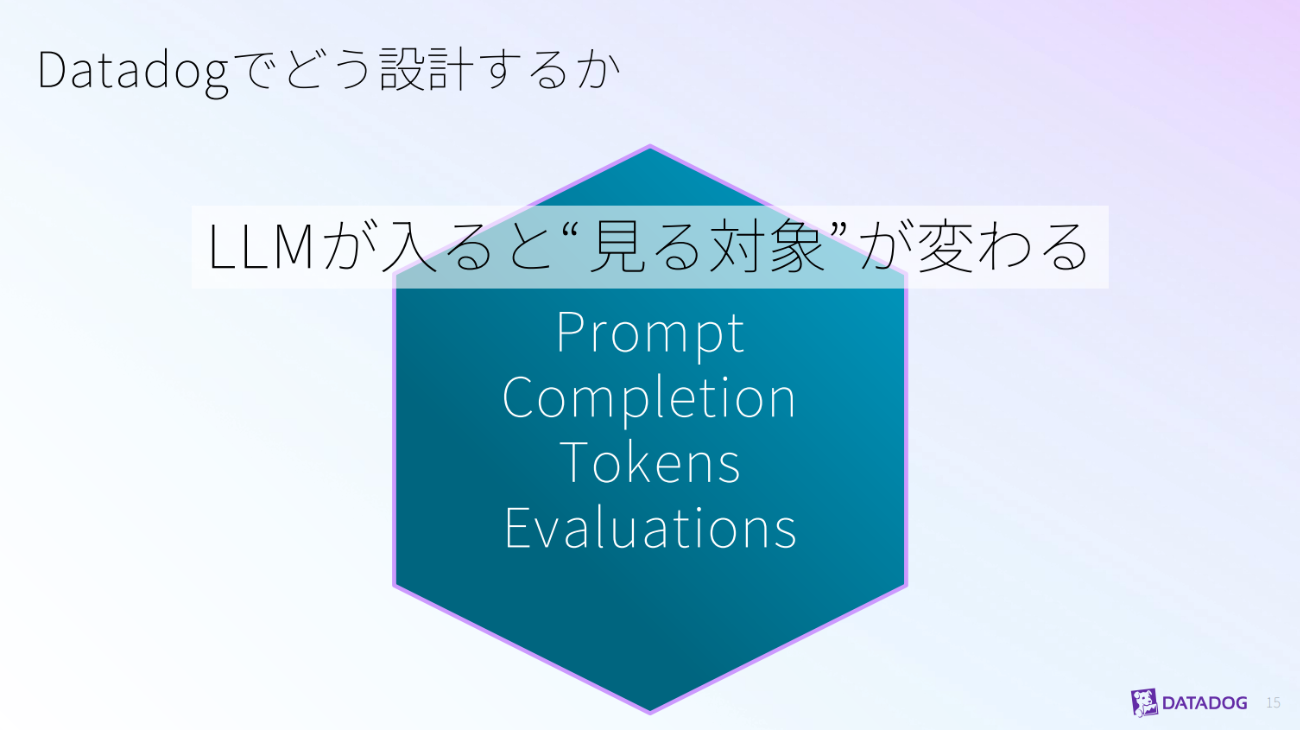 Datadogでどう設計するか

LLMが入ると“見る対象”が変わる

Prompt
Completion
Tokens
Evaluations

DATADOG 15